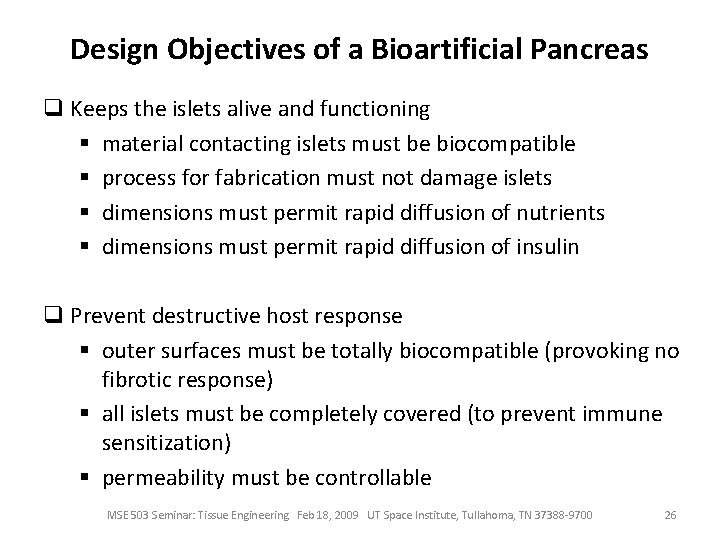 Design Objectives of a Bioartificial Pancreas

❑ Keeps the islets alive and functioning
▪ material contacting islets must be biocompatible
▪ process for fabrication must not damage islets
▪ dimensions must permit rapid diffusion of nutrients
▪ dimensions must permit rapid diffusion of insulin

❑ Prevent destructive host response
▪ outer surfaces must be totally biocompatible (provoking no fibrotic response)
▪ all islets must be completely covered (to prevent immune sensitization)
▪ permeability must be controllable

MSE 503 Seminar: Tissue Engineering Feb 18, 2009 UT Space Institute, Tullahoma, TN 37388-9700 26